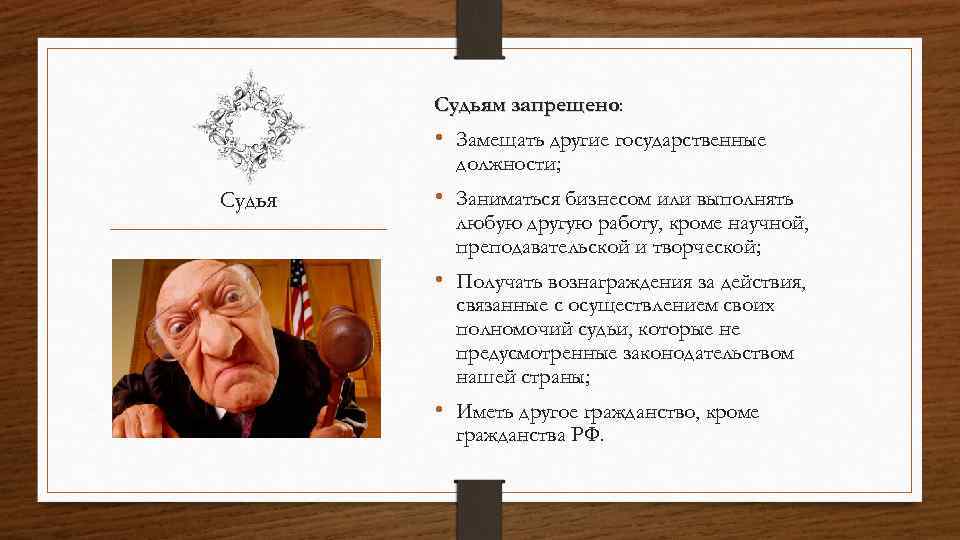 Судья

Судьям запрещено:

• Замещать другие государственные должности;

• Заниматься бизнесом или выполнять любую другую работу, кроме научной, преподавательской и творческой;

• Получать вознаграждения за действия, связанные с осуществлением своих полномочий судьи, которые не предусмотренные законодательством нашей страны;

• Иметь другое гражданство, кроме гражданства РФ.